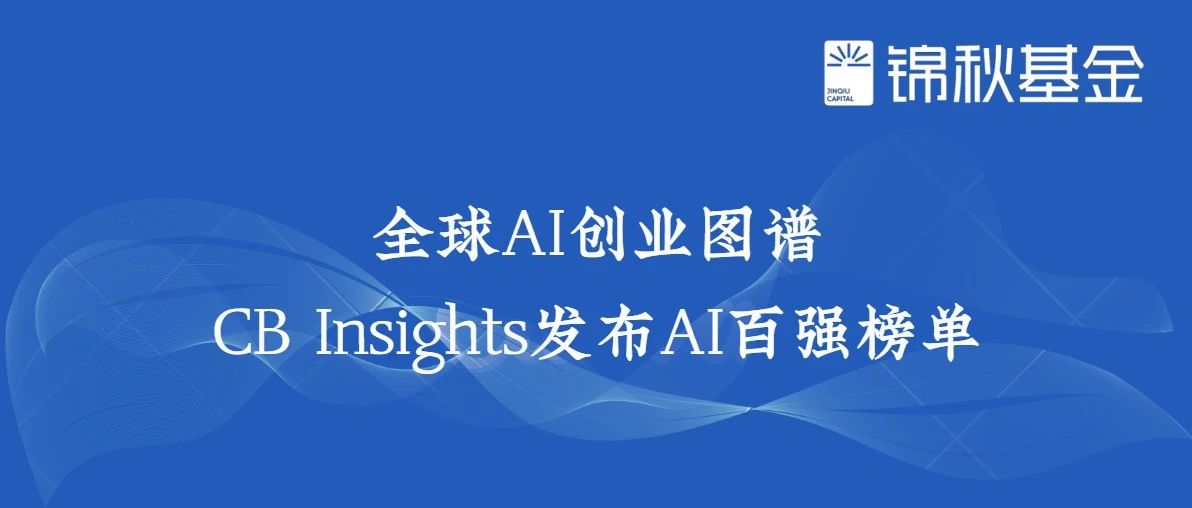 JINQIU CAPITAL 锦秋基金

全球AI创业图谱

CB Insights发布AI百强榜单